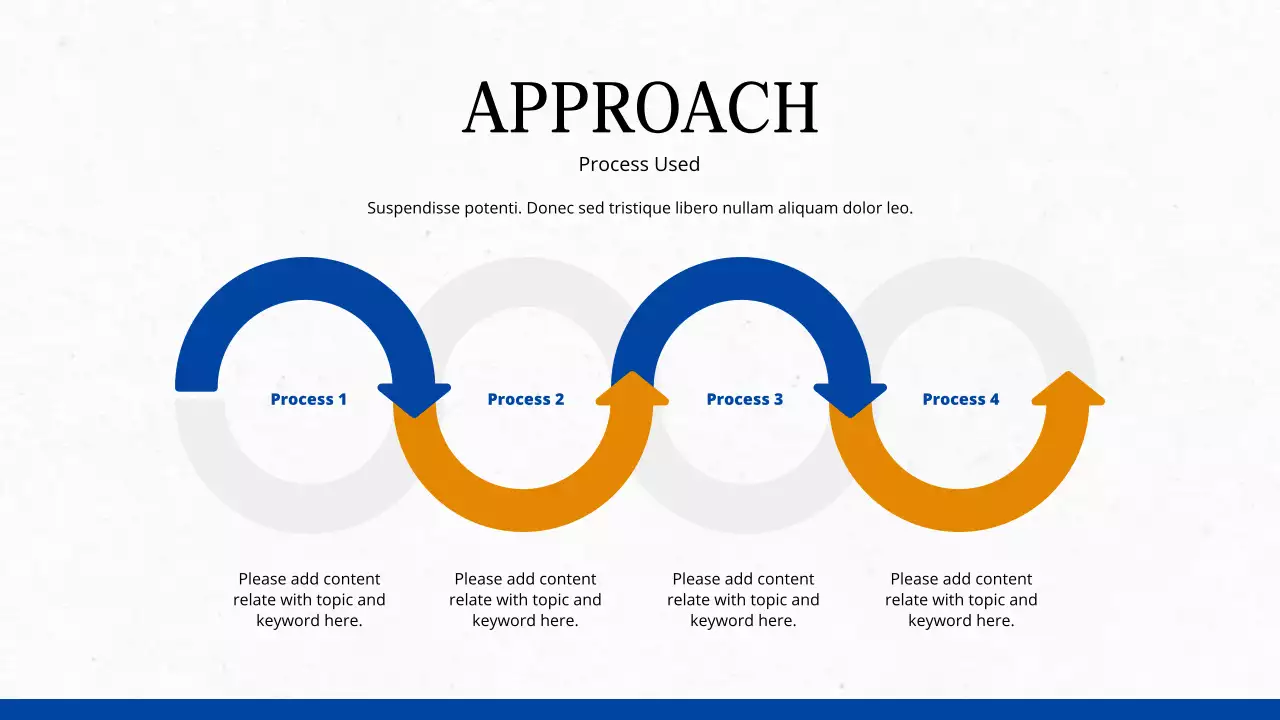 APPROACH

Process Used

Suspendisse potenti. Donec sed tristique libero nullam aliquam dolor leo.

Process 1

Process 2

Process 3

Process 4

Please add content relate with topic and keyword here.

Please add content relate with topic and keyword here.

Please add content relate with topic and keyword here.

Please add content relate with topic and keyword here.